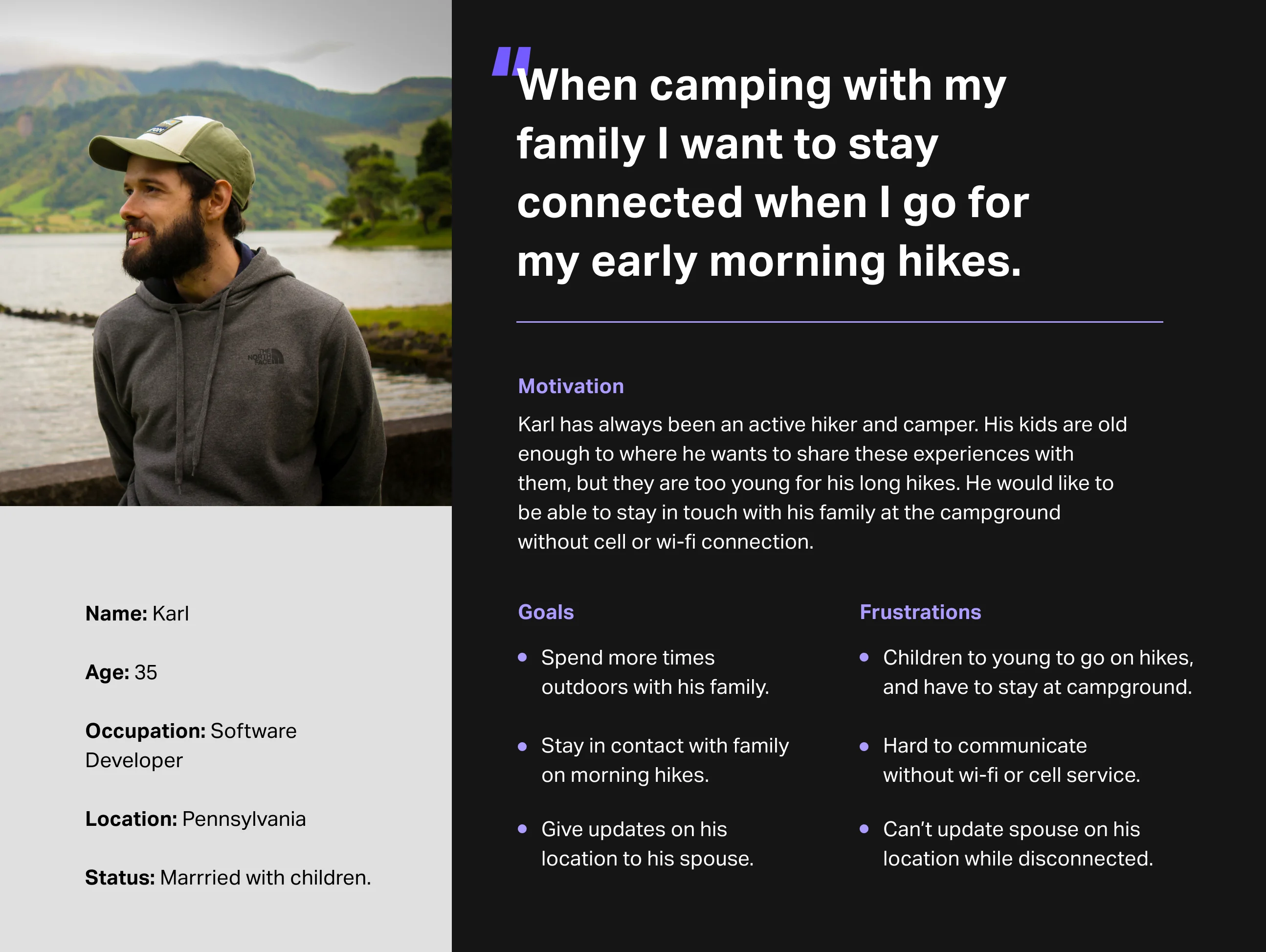 THE NORTH FACE

Name: Karl

Age: 35

Occupation: Software Developer

Location: Pennsylvania

Status: Marrried with children.

"When camping with my family I want to stay connected when I go for my early morning hikes.

Motivation

Karl has always been an active hiker and camper. His kids are old enough to where he wants to share these experiences with them, but they are too young for his long hikes. He would like to be able to stay in touch with his family at the campground without cell or wi-fi connection.

Goals

- Spend more times outdoors with his family.
- Stay in contact with family on morning hikes.
- Give updates on his location to his spouse.

Frustrations

- Children to young to go on hikes, and have to stay at campground.
- Hard to communicate without wi-fi or cell service.
- Can't update spouse on his location while disconnected.